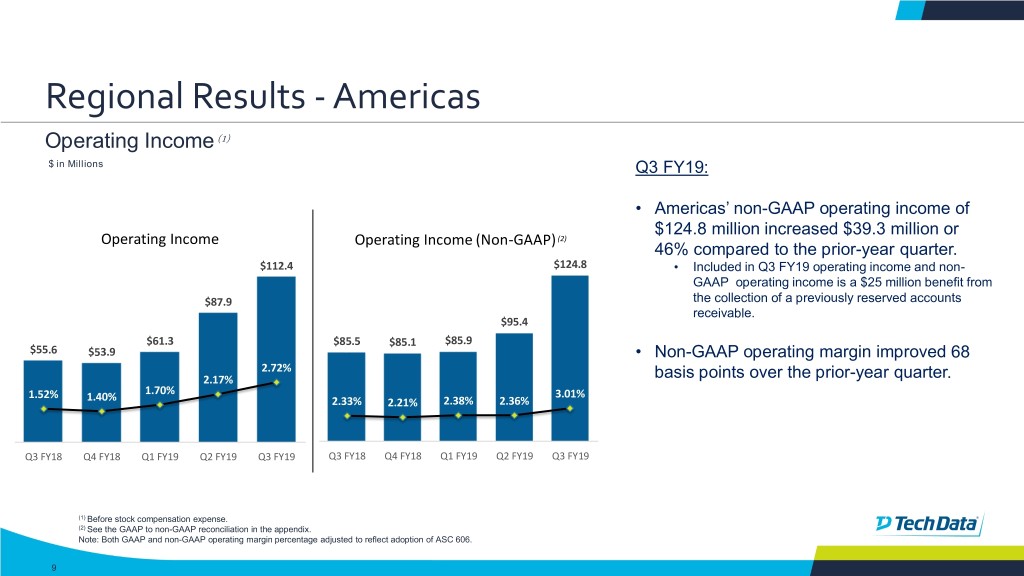 Regional Results - Americas

Operating Income $^{(1)}$

$ in Millions

Operating Income

$55.6 $53.9 $61.3 $87.9 $112.4

1.52% 1.40% 1.70% 2.17% 2.72%

Q3 FY18 Q4 FY18 Q1 FY19 Q2 FY19 Q3 FY19

Operating Income (Non-GAAP) $^{(2)}$

$85.5 $85.1 $85.9 $95.4 $124.8

2.33% 2.21% 2.38% 2.36% 3.01%

Q3 FY18 Q4 FY18 Q1 FY19 Q2 FY19 Q3 FY19

Q3 FY19:

• Americas' non-GAAP operating income of $124.8 million increased $39.3 million or 46% compared to the prior-year quarter.
• Included in Q3 FY19 operating income and non-GAAP operating income is a $25 million benefit from the collection of a previously reserved accounts receivable.

• Non-GAAP operating margin improved 68 basis points over the prior-year quarter.

$^{(1)}$ Before stock compensation expense.
$^{(2)}$ See the GAAP to non-GAAP reconciliation in the appendix.
Note: Both GAAP and non-GAAP operating margin percentage adjusted to reflect adoption of ASC 606.

Tech Data

9